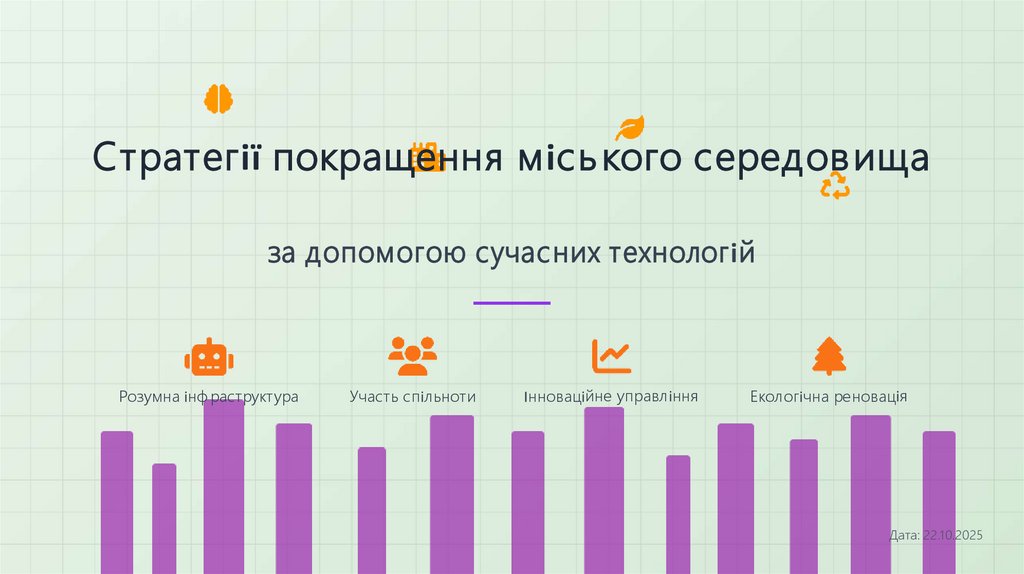 Стратегії покращення міського середовища

за допомогою сучасних технологій

Розумна інфраструктура

Участь спільноти

Інноваційне управління

Екологічна реновація

Дата: 22.10.2025